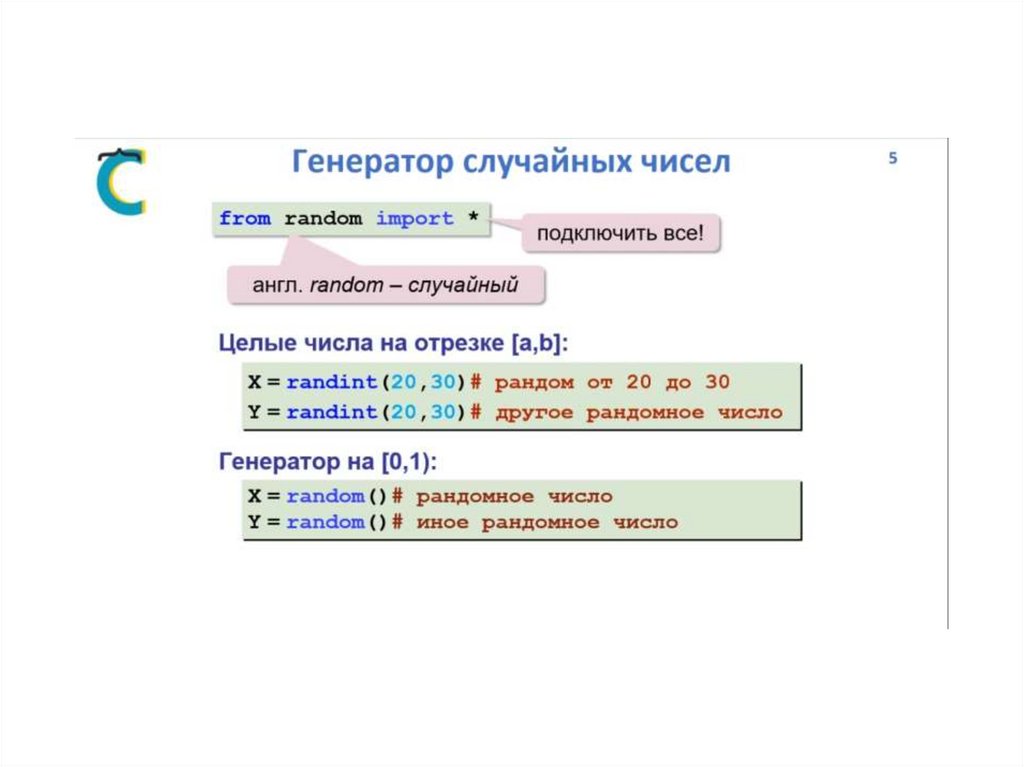 Генератор случайных чисел

5

from random import *

подключить все!

англ. random – случайный

Целые числа на отрезке [a,b]:

X = randint(20,30)# рандом от 20 до 30
Y = randint(20,30)# другое рандомное число

Генератор на [0,1):

X = random()# рандомное число
Y = random()# иное рандомное число